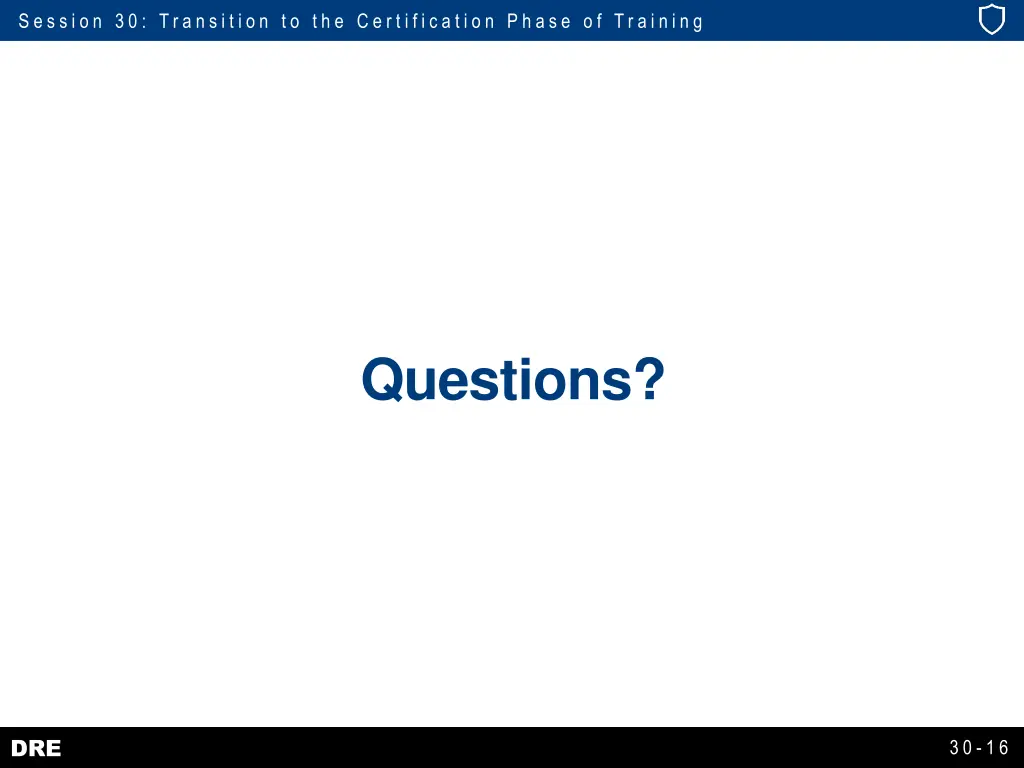 Session 30: Transition to the Certification Phase of Training

Questions?

DRE

30-16